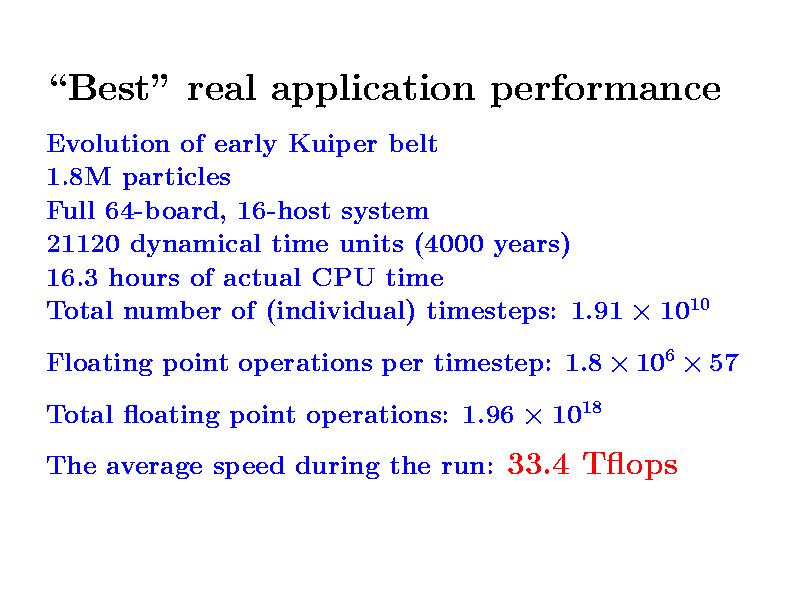 “Best” real application performance

Evolution of early Kuiper belt
1.8M particles
Full 64-board, 16-host system
21120 dynamical time units (4000 years)
16.3 hours of actual CPU time
Total number of (individual) timesteps: $1.91 \times 10^{10}$

Floating point operations per timestep: $1.8 \times 10^{6} \times 57$

Total floating point operations: $1.96 \times 10^{18}$

The average speed during the run: 33.4 Tflops